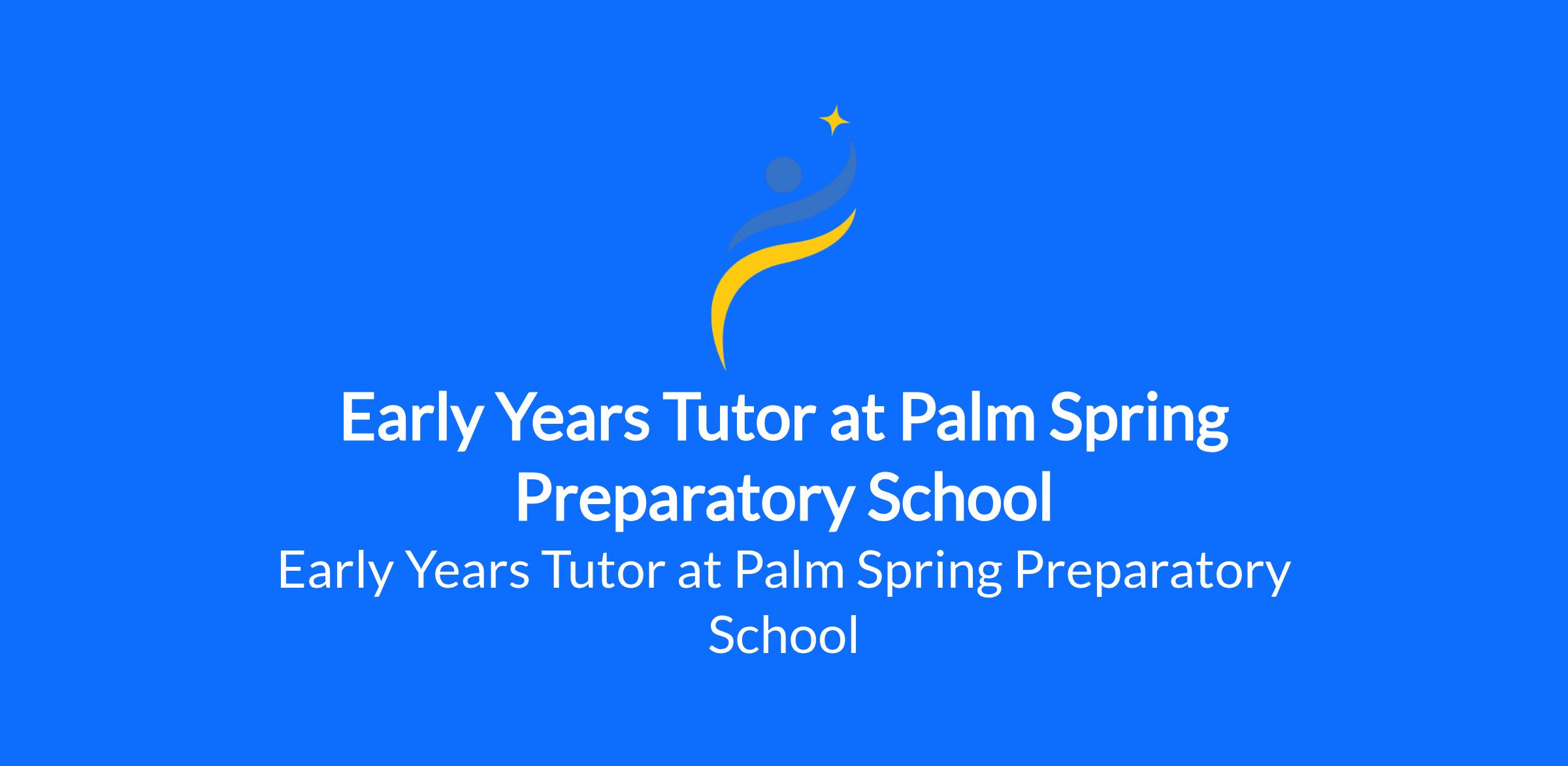 Early Years Tutor at Palm Spring Preparatory School

Early Years Tutor at Palm Spring Preparatory School